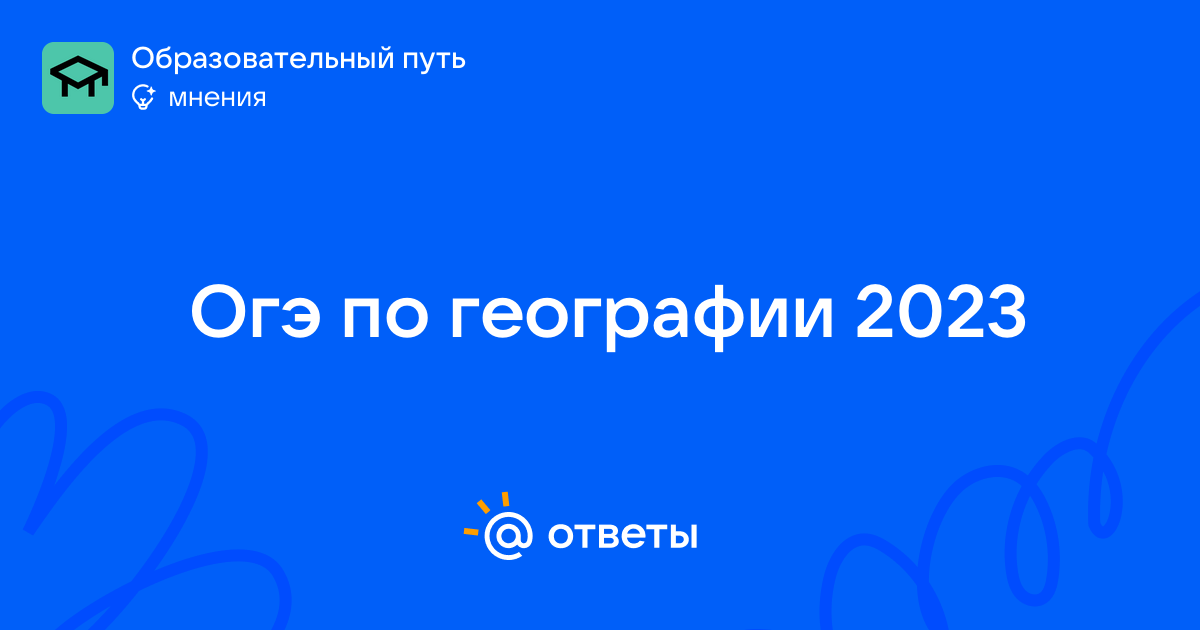 Образовательный путь
мнения

Огэ по географии 2023

@ ответы